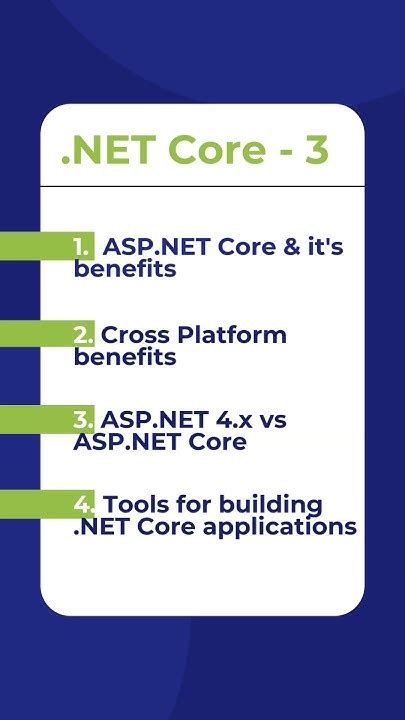 .NET Core - 3

1. ASP.NET Core & it's benefits

2. Cross Platform benefits

3. ASP.NET 4.x vs ASP.NET Core

4. Tools for building .NET Core applications